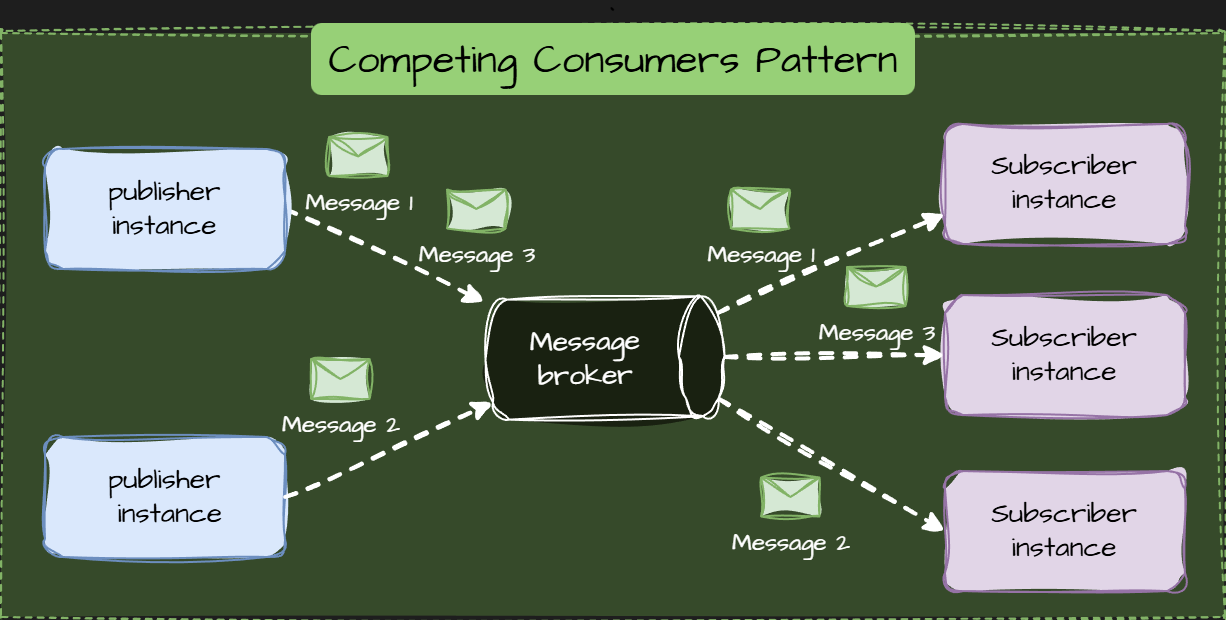 Competing Consumers Pattern

publisher instance

Message 1

Message 3

Message 2

publisher instance

Message broker

Message 1

Message 3

Message 2

Subscriber instance

Subscriber instance

Subscriber instance